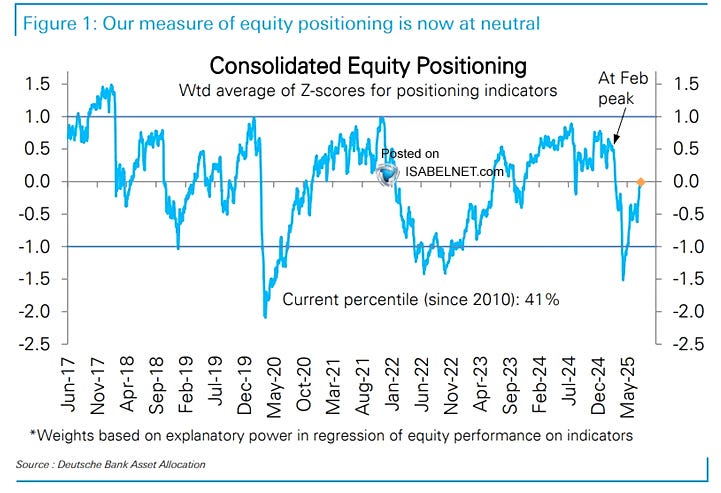 Figure 1: Our measure of equity positioning is now at neutral

Consolidated Equity Positioning

Wtd average of Z-scores for positioning indicators

At Feb peak

Posted on ISABELNET.com

Current percentile (since 2010): 41%

1.5
1.0
0.5
0.0
-0.5
-1.0
-1.5
-2.0
-2.5

1.5
1.0
0.5
0.0
-0.5
-1.0
-1.5
-2.0
-2.5

Jun-17
Nov-17
Apr-18
Sep-18
Feb-19
Jul-19
Dec-19
May-20
Oct-20
Mar-21
Aug-21
Jan-22
Jun-22
Nov-22
Apr-23
Sep-23
Feb-24
Jul-24
Dec-24
May-25

*Weights based on explanatory power in regression of equity performance on indicators

Source : Deutsche Bank Asset Allocation